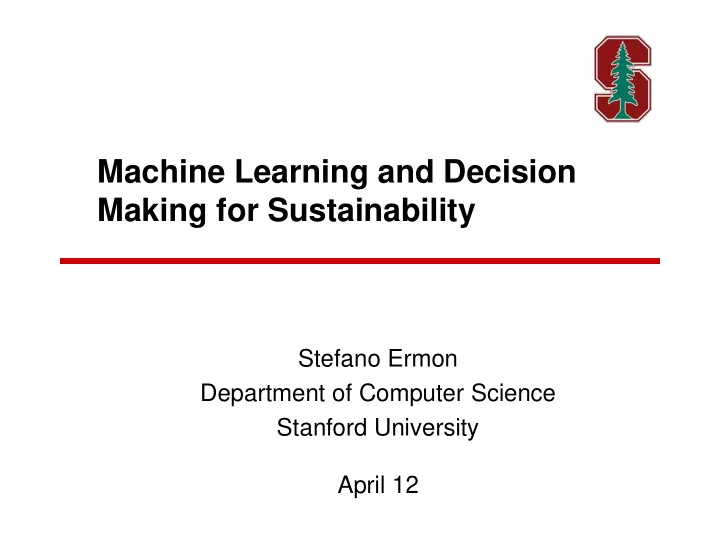 Machine Learning and Decision Making for Sustainability

Stefano Ermon
Department of Computer Science
Stanford University

April 12